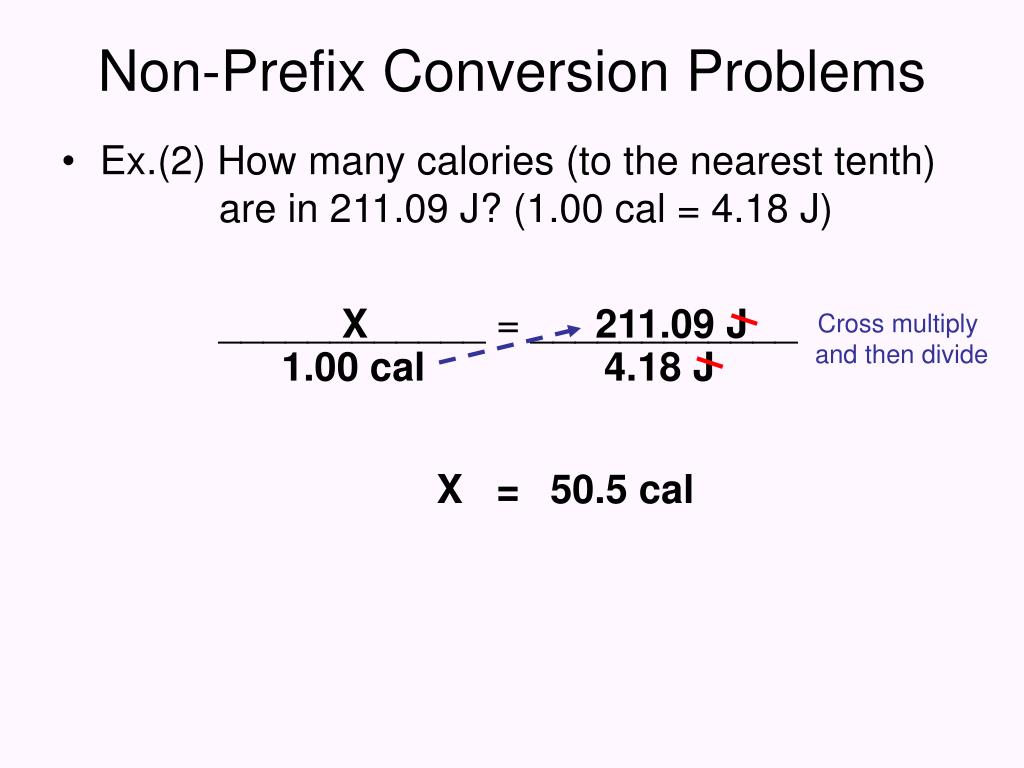 Non-Prefix Conversion Problems

• Ex.(2) How many calories (to the nearest tenth) are in 211.09 J? (1.00 cal = 4.18 J)

$\frac{X}{1.00 \text{ cal}} = \frac{211.09 \text{ J}}{4.18 \text{ J}}$

Cross multiply and then divide

X = 50.5 cal